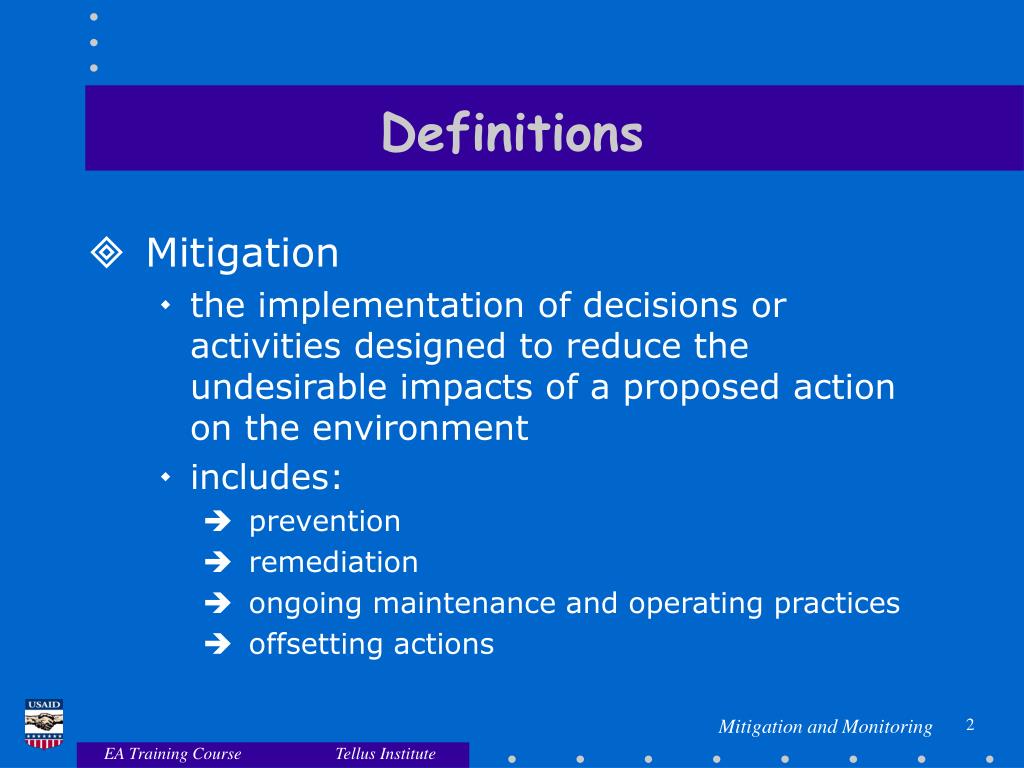 Definitions

Mitigation

the implementation of decisions or activities designed to reduce the undesirable impacts of a proposed action on the environment

includes:

prevention

remediation

ongoing maintenance and operating practices

offsetting actions

USAID

Mitigation and Monitoring 2

EA Training Course Tellus Institute